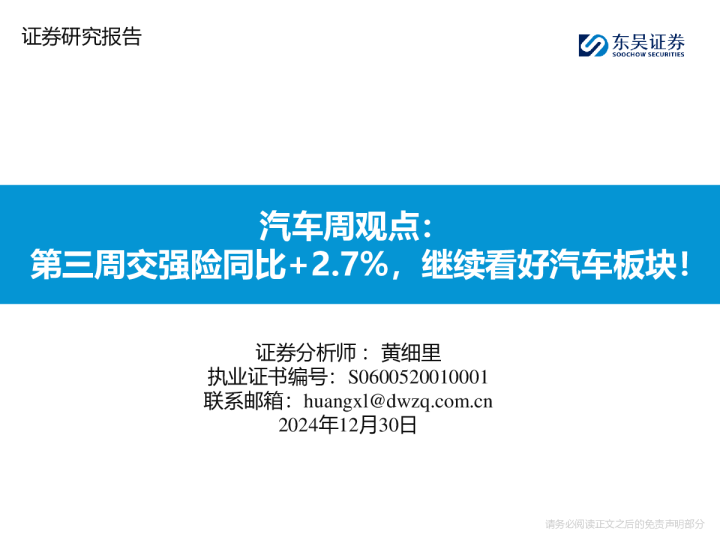 证券研究报告

东吴证券
SOOCHOW SECURITIES

汽车周观点：
第三周交强险同比+2.7%，继续看好汽车板块！

证券分析师： 黄细里
执业证书编号：S0600520010001
联系邮箱：huangxl@dwzq.com.cn
2024年12月30日

请务必阅读正文之后的免责声明部分